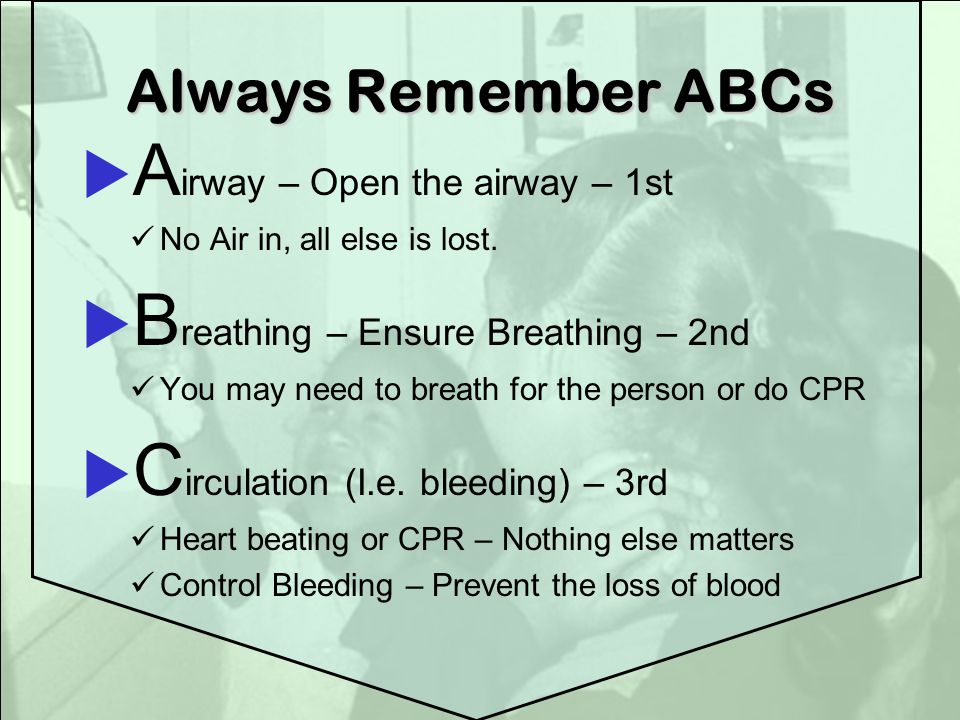 Always Remember ABCs

▶Airway – Open the airway – 1st

✓ No Air in, all else is lost.

▶Breathing – Ensure Breathing – 2nd

✓ You may need to breath for the person or do CPR

▶Circulation (I.e. bleeding) – 3rd

✓ Heart beating or CPR – Nothing else matters

✓ Control Bleeding – Prevent the loss of blood